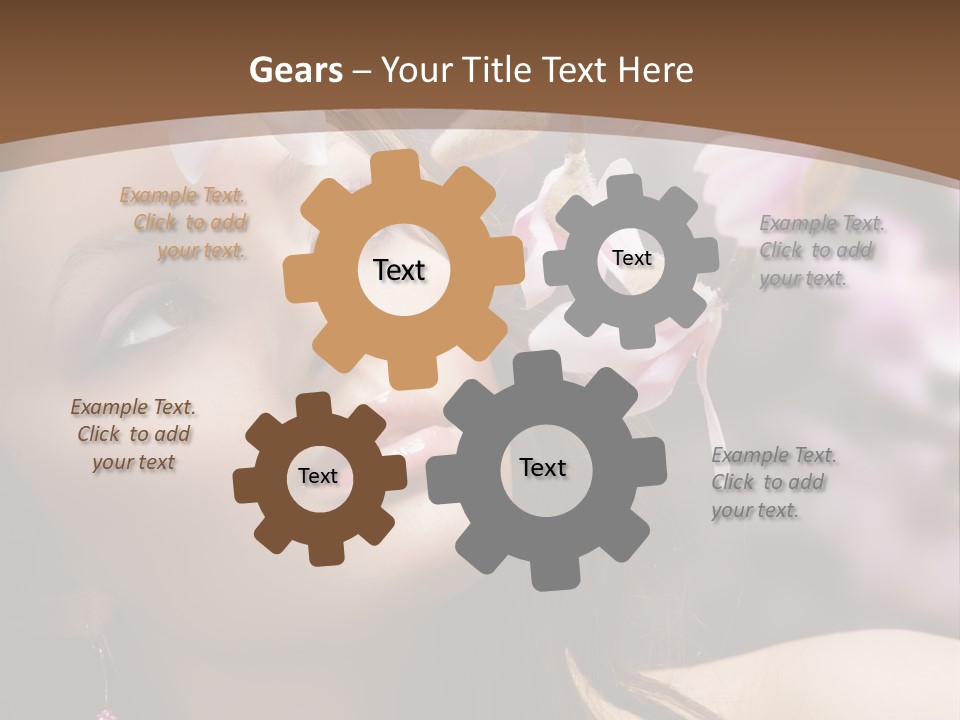 Gears – Your Title Text Here

Example Text. Click to add your text.

Text

Text

Example Text. Click to add your text.

Example Text. Click to add your text

Text

Text

Example Text. Click to add your text.